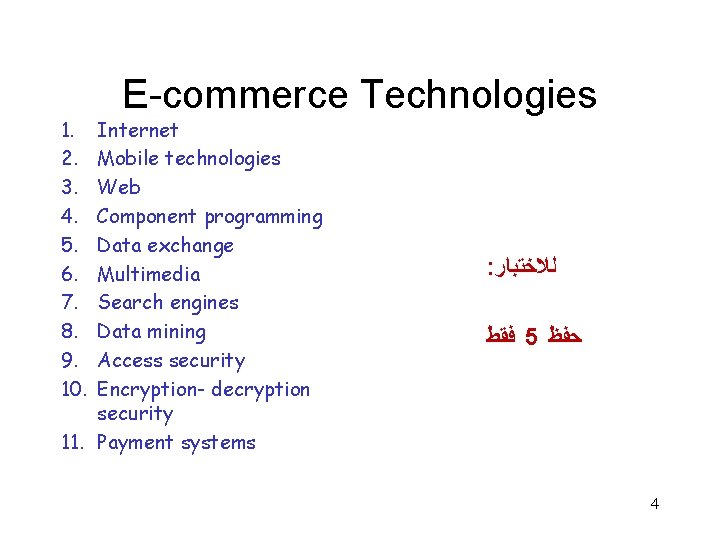 E-commerce Technologies

1. Internet
2. Mobile technologies
3. Web
4. Component programming
5. Data exchange
6. Multimedia
7. Search engines
8. Data mining
9. Access security
10. Encryption- decryption security
11. Payment systems

للاختبار:

حفظ 5 فقط

4